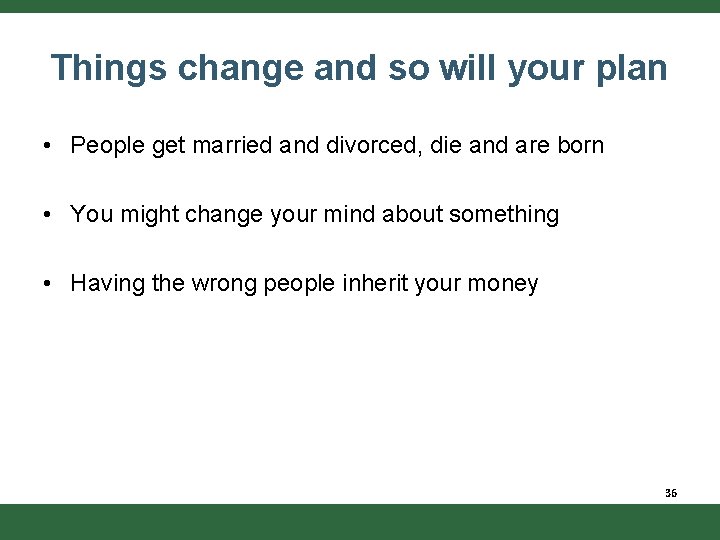 Things change and so will your plan

• People get married and divorced, die and are born

• You might change your mind about something

• Having the wrong people inherit your money

36